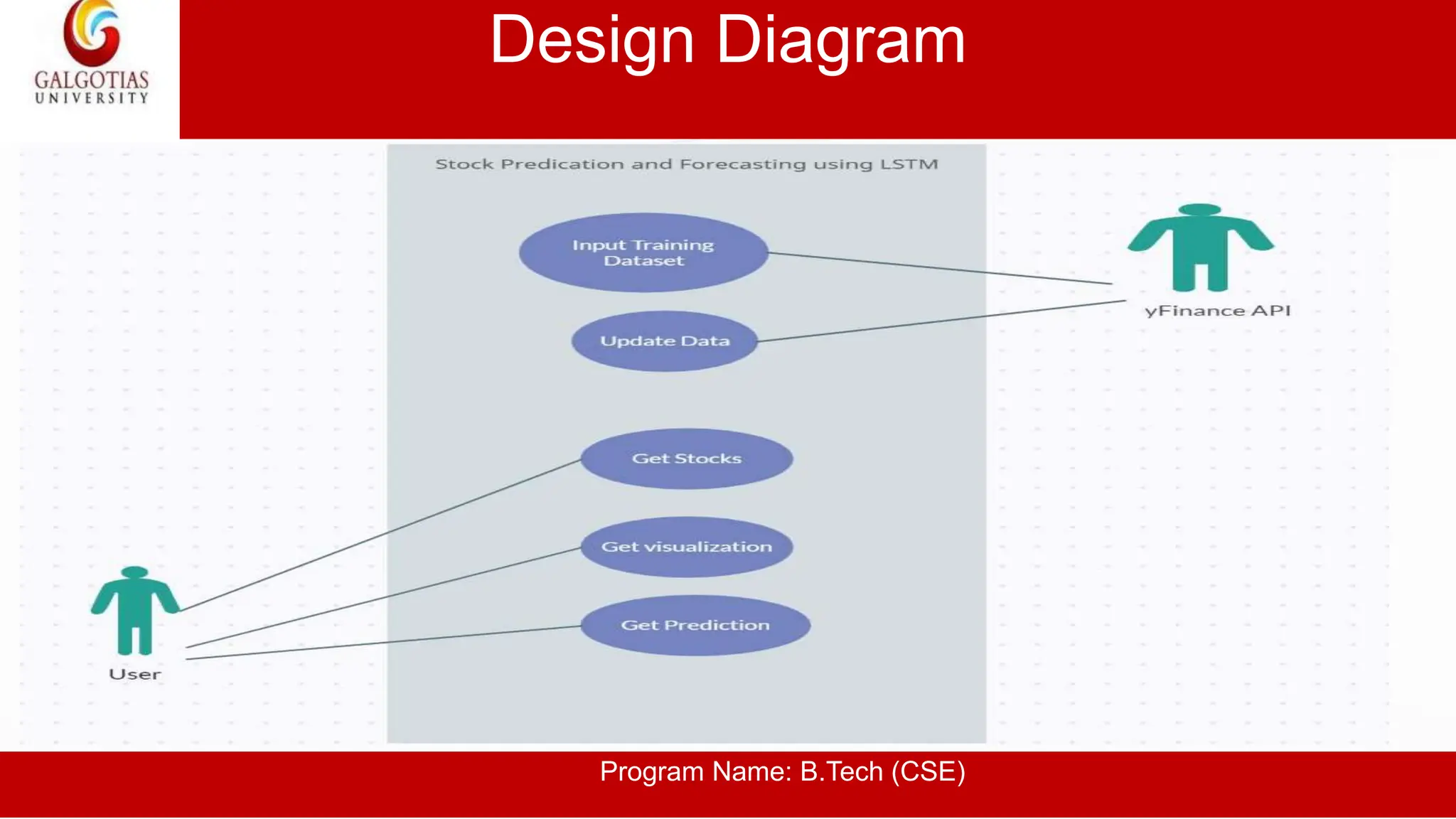 GALGOTIAS UNIVERSITY

Design Diagram

Stock Predication and Forecasting using LSTM

Input Training Dataset

Update Data

yFinance API

Get Stocks

Get visualization

Get Prediction

User

Program Name: B.Tech (CSE)